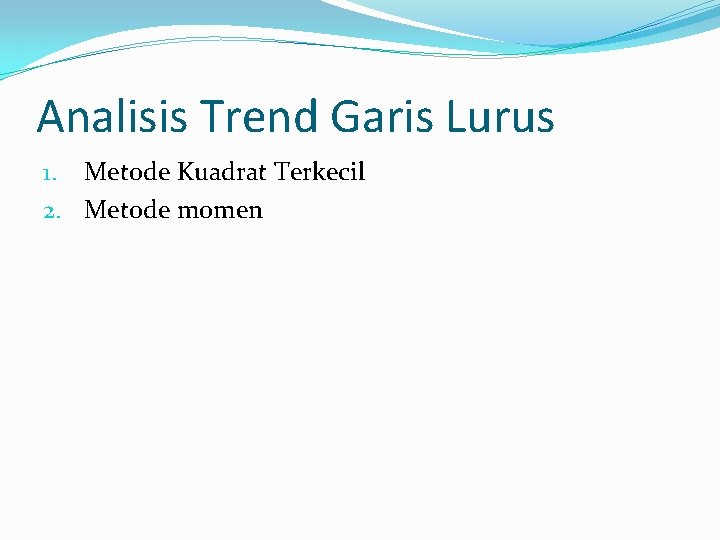 Analisis Trend Garis Lurus

1. Metode Kuadrat Terkecil
2. Metode momen